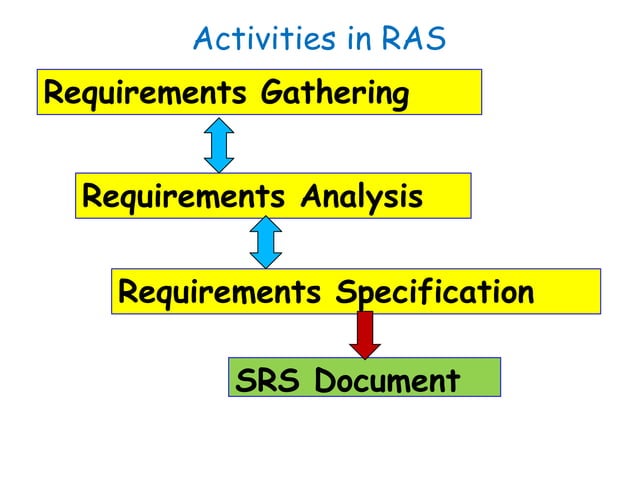 Activities in RAS

Requirements Gathering

Requirements Analysis

Requirements Specification

SRS Document